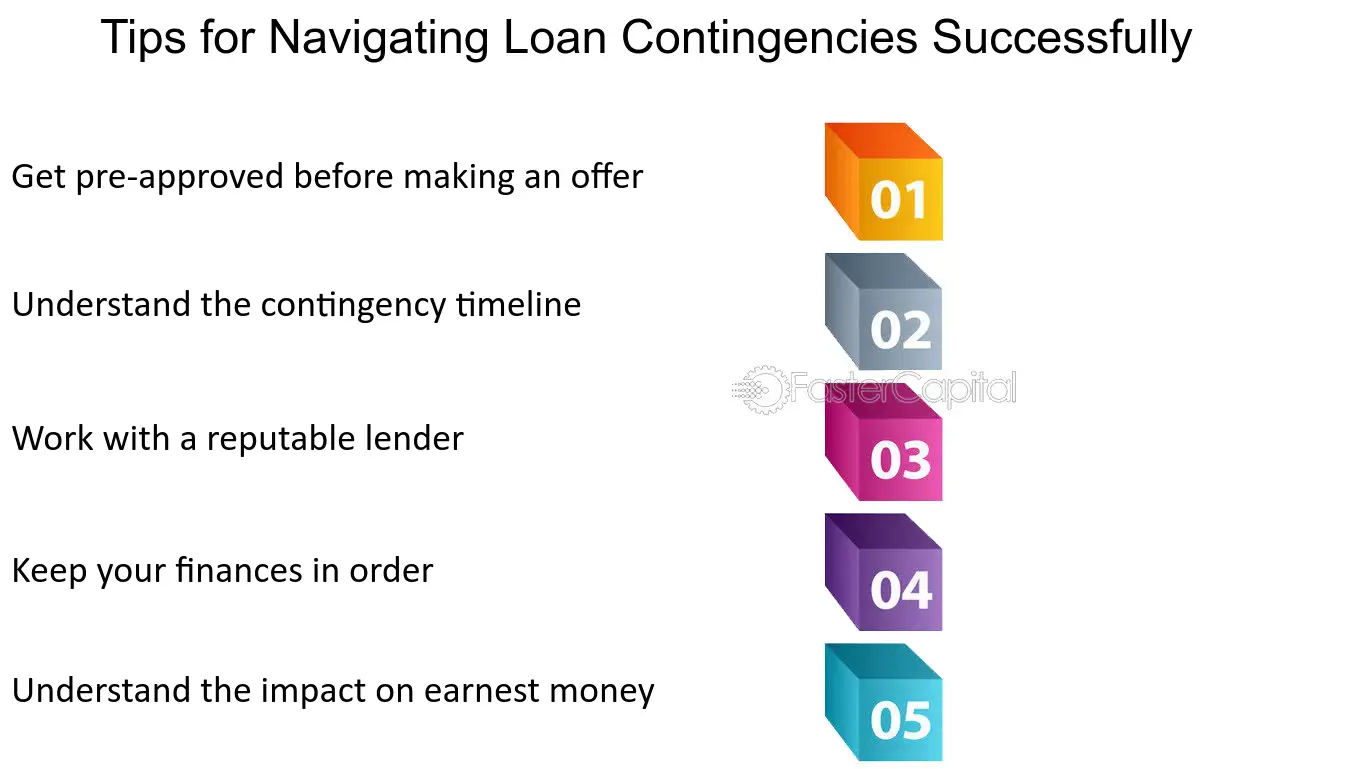 Tips for Navigating Loan Contingencies Successfully

Get pre-approved before making an offer

01

Understand the contingency timeline

02

FasterCapital

Work with a reputable lender

03

Keep your finances in order

04

Understand the impact on earnest money

05